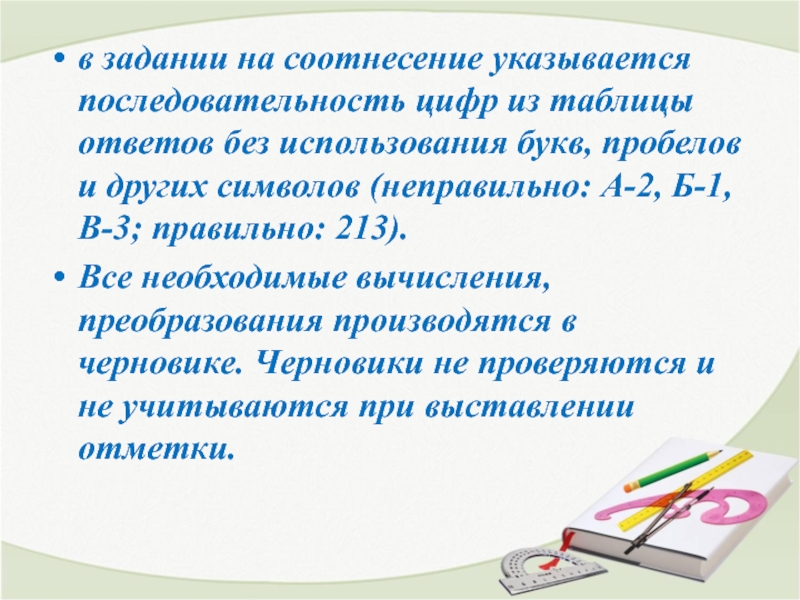 • в задании на соотнесение указывается последовательность цифр из таблицы ответов без использования букв, пробелов и других символов (неправильно: А-2, Б-1, В-3; правильно: 213).

• Все необходимые вычисления, преобразования производятся в черновике. Черновики не проверяются и не учитываются при выставлении отметки.